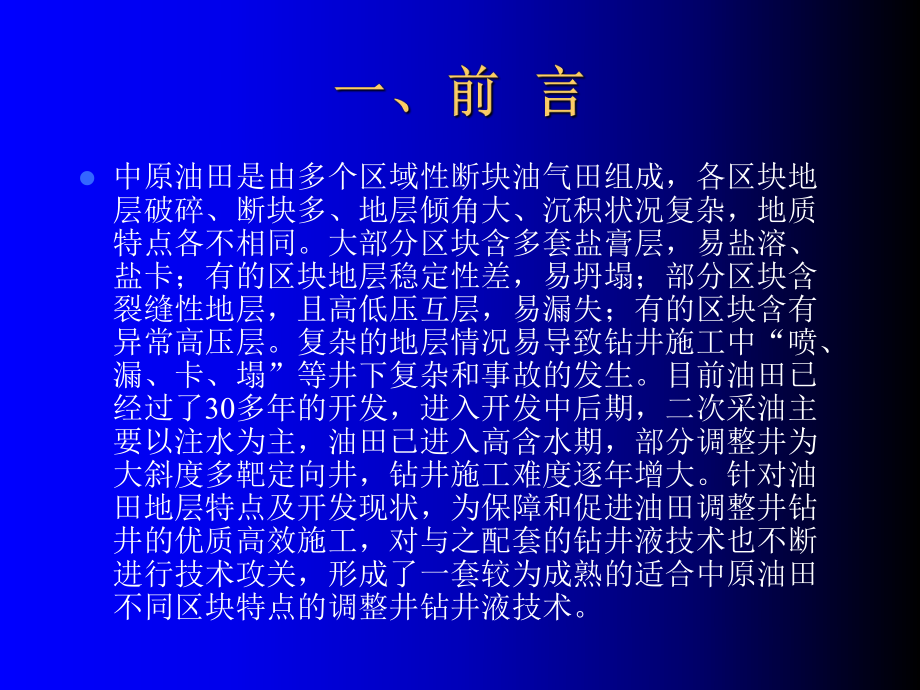 一、前　言

中原油田是由多个区域性断块油气田组成，各区块地层破碎、断块多、地层倾角大、沉积状况复杂，地质特点各不相同。大部分区块含多套盐膏层，易盐溶、盐卡；有的区块地层稳定性差，易坍塌；部分区块含裂缝性地层，且高低压互层，易漏失；有的区块含有异常高压层。复杂的地层情况易导致钻井施工中“喷、漏、卡、塌”等井下复杂和事故的发生。目前油田已经过了30多年的开发，进入开发中后期，二次采油主要以注水为主，油田已进入高含水期，部分调整井为大斜度多靶定向井，钻井施工难度逐年增大。针对油田地层特点及开发现状，为保障和促进油田调整井钻井的优质高效施工，对与之配套的钻井液技术也不断进行技术攻关，形成了一套较为成熟的适合中原油田不同区块特点的调整井钻井液技术。